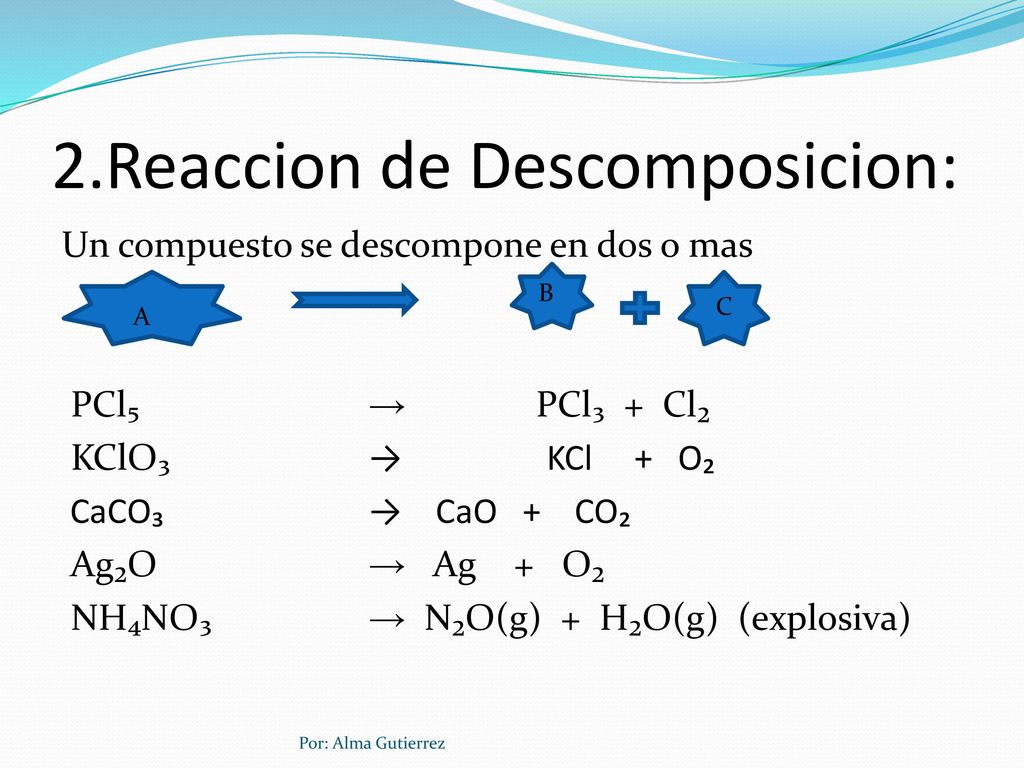 2.Reaccion de Descomposicion:

Un compuesto se descompone en dos o mas

A

B

C

$PCl_5 \rightarrow PCl_3 + Cl_2$

$KClO_3 \rightarrow KCl + O_2$

$CaCO_3 \rightarrow CaO + CO_2$

$Ag_2O \rightarrow Ag + O_2$

$NH_4NO_3 \rightarrow N_2O(g) + H_2O(g)$ (explosiva)

Por: Alma Gutierrez